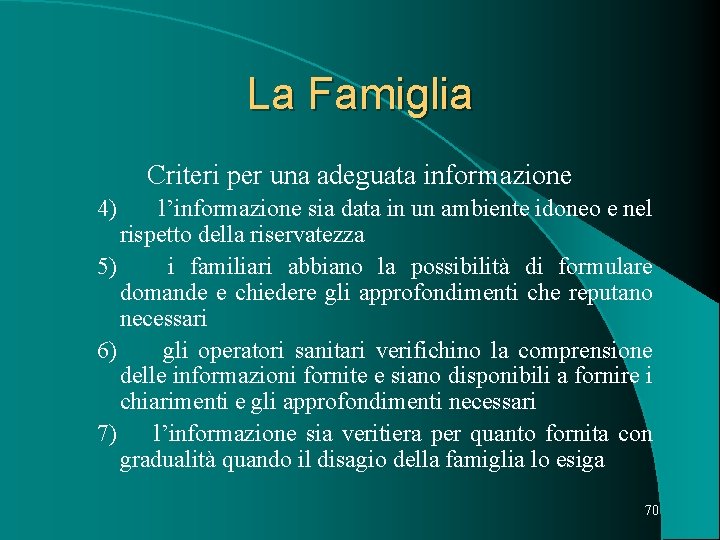 La Famiglia

Criteri per una adeguata informazione

4) l’informazione sia data in un ambiente idoneo e nel rispetto della riservatezza

5) i familiari abbiano la possibilità di formulare domande e chiedere gli approfondimenti che reputano necessari

6) gli operatori sanitari verifichino la comprensione delle informazioni fornite e siano disponibili a fornire i chiarimenti e gli approfondimenti necessari

7) l’informazione sia veritiera per quanto fornita con gradualità quando il disagio della famiglia lo esiga

70